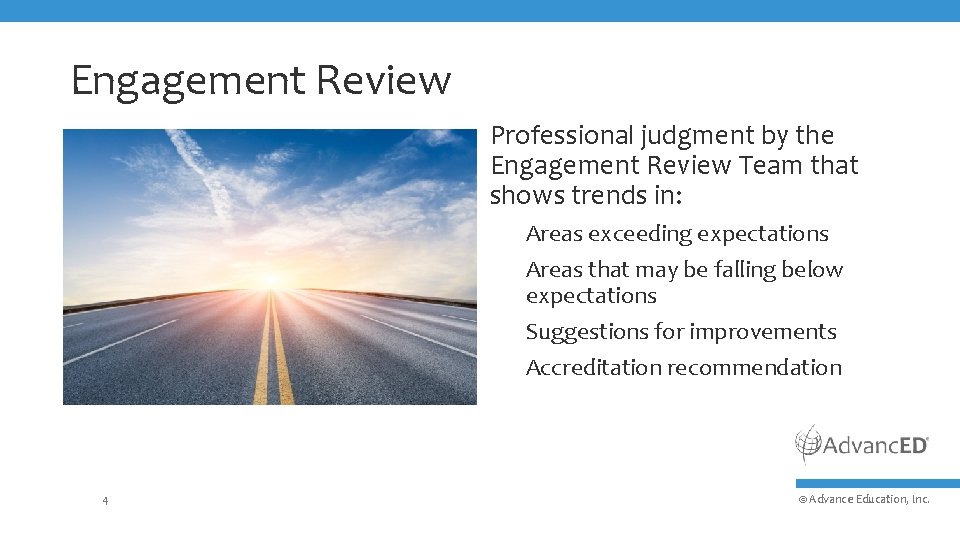 Engagement Review

Professional judgment by the Engagement Review Team that shows trends in:

Areas exceeding expectations

Areas that may be falling below expectations

Suggestions for improvements

Accreditation recommendation

AdvancED®

4

© Advance Education, Inc.